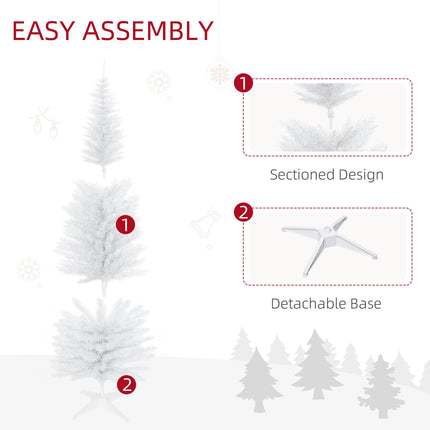 EASY ASSEMBLY

1

2

1

Sectioned Design

2

Detachable Base